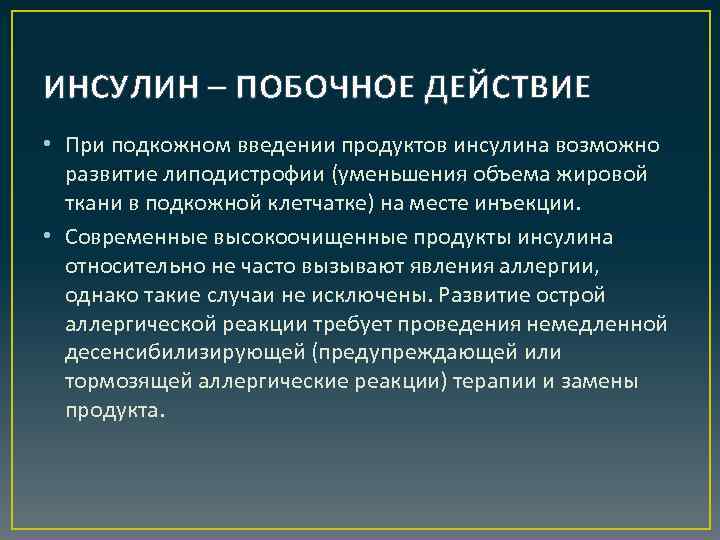 ИНСУЛИН – ПОБОЧНОЕ ДЕЙСТВИЕ

• При подкожном введении продуктов инсулина возможно развитие липодистрофии (уменьшения объема жировой ткани в подкожной клетчатке) на месте инъекции.

• Современные высокоочищенные продукты инсулина относительно не часто вызывают явления аллергии, однако такие случаи не исключены. Развитие острой аллергической реакции требует проведения немедленной десенсибилизирующей (предупреждающей или тормозящей аллергические реакции) терапии и замены продукта.